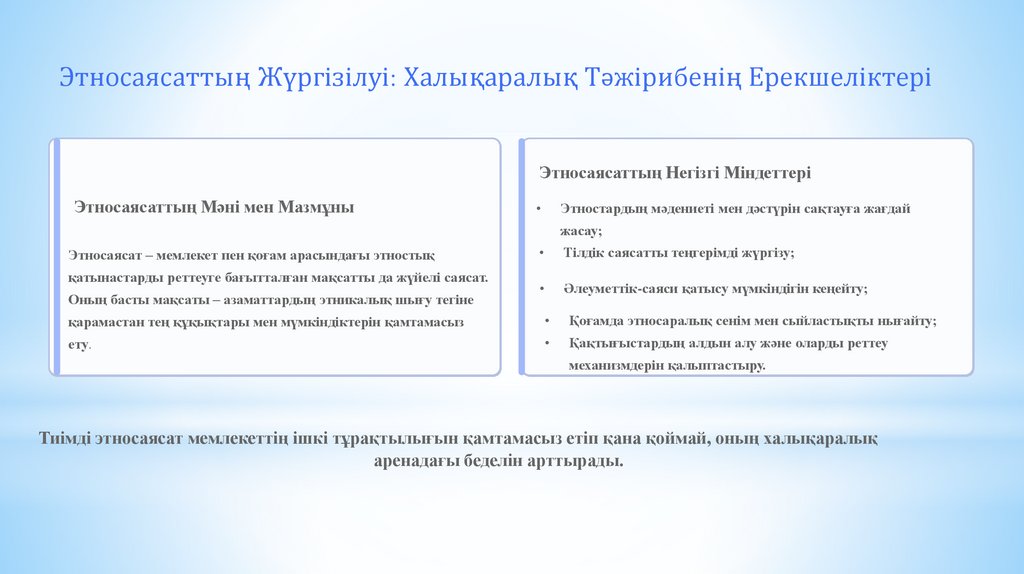 Этносаясаттың Жүргізілуі: Халықаралық Тәжірибенің Ерекшеліктері

Этносаясаттың Мәні мен Мазмұны

Этносаясат – мемлекет пен қоғам арасындағы этностық қатынастарды реттеуге бағытталған мақсатты да жүйелі саясат. Оның басты мақсаты – азаматтардың этникалық шығу тегіне қарамастан тең құқықтары мен мүмкіндіктерін қамтамасыз ету.

Этносаясаттың Негізгі Міндеттері

• Этностардың мәдениеті мен дәстүрін сақтауға жағдай жасау;
• Тілдік саясатты теңгерімді жүргізу;
• Әлеуметтік-саяси қатысу мүмкіндігін кеңейту;
• Қоғамда этносаралық сенім мен сыйластықты нығайту;
• Қақтығыстардың алдын алу және оларды реттеу механизмдерін қалыптастыру.

Тиімді этносаясат мемлекеттің ішкі тұрақтылығын қамтамасыз етіп қана қоймай, оның халықаралық аренадағы беделін арттырады.